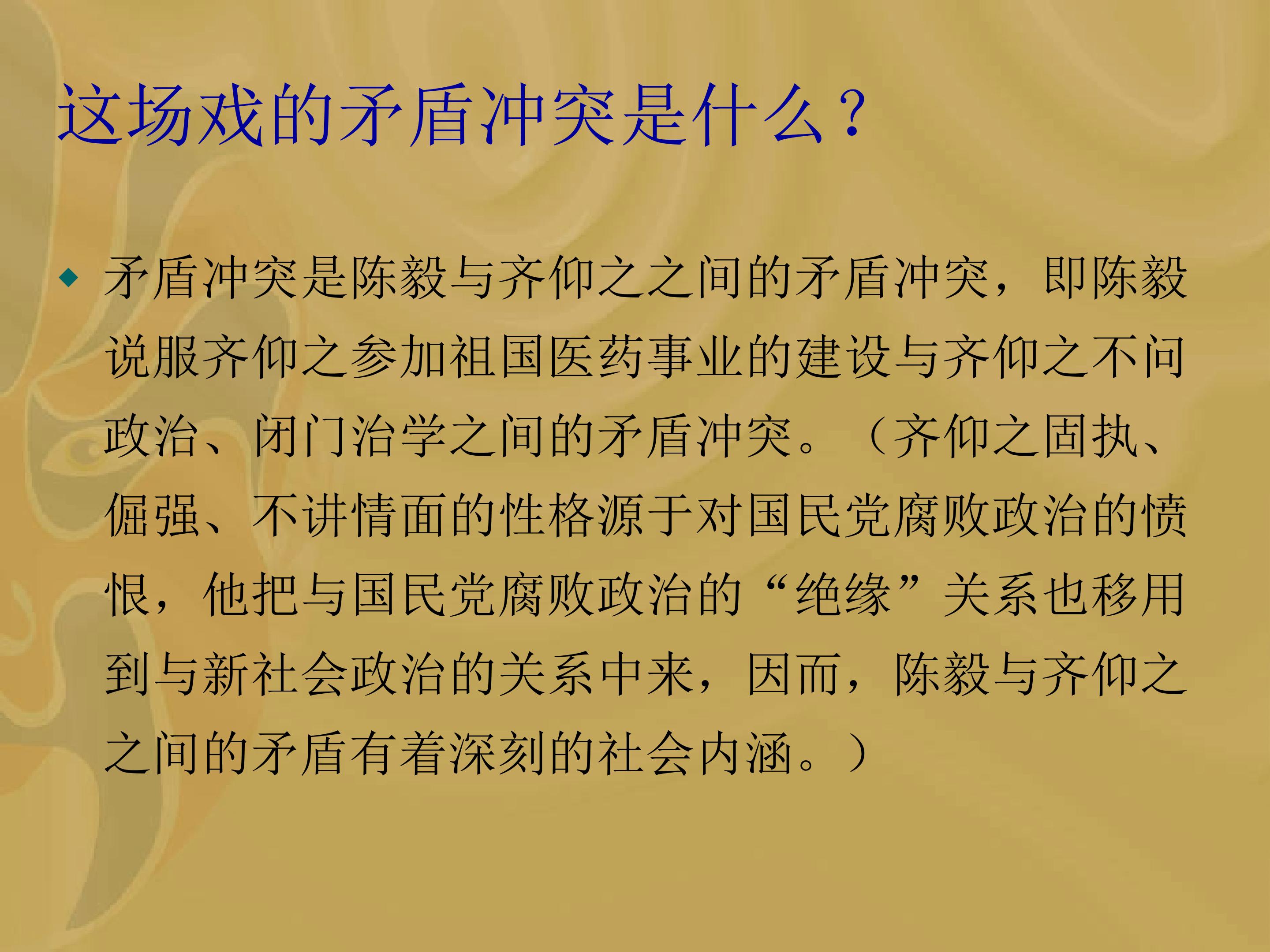 这场戏的矛盾冲突是什么？

• 矛盾冲突是陈毅与齐仰之之间的矛盾冲突，即陈毅说服齐仰之参加祖国医药事业的建设与齐仰之不问政治、闭门治学之间的矛盾冲突。（齐仰之固执、倔强、不讲情面的性格源于对国民党腐败政治的愤恨，他把与国民党腐败政治的“绝缘”关系也移用到与新社会政治的关系中来，因而，陈毅与齐仰之之间的矛盾有着深刻的社会内涵。）